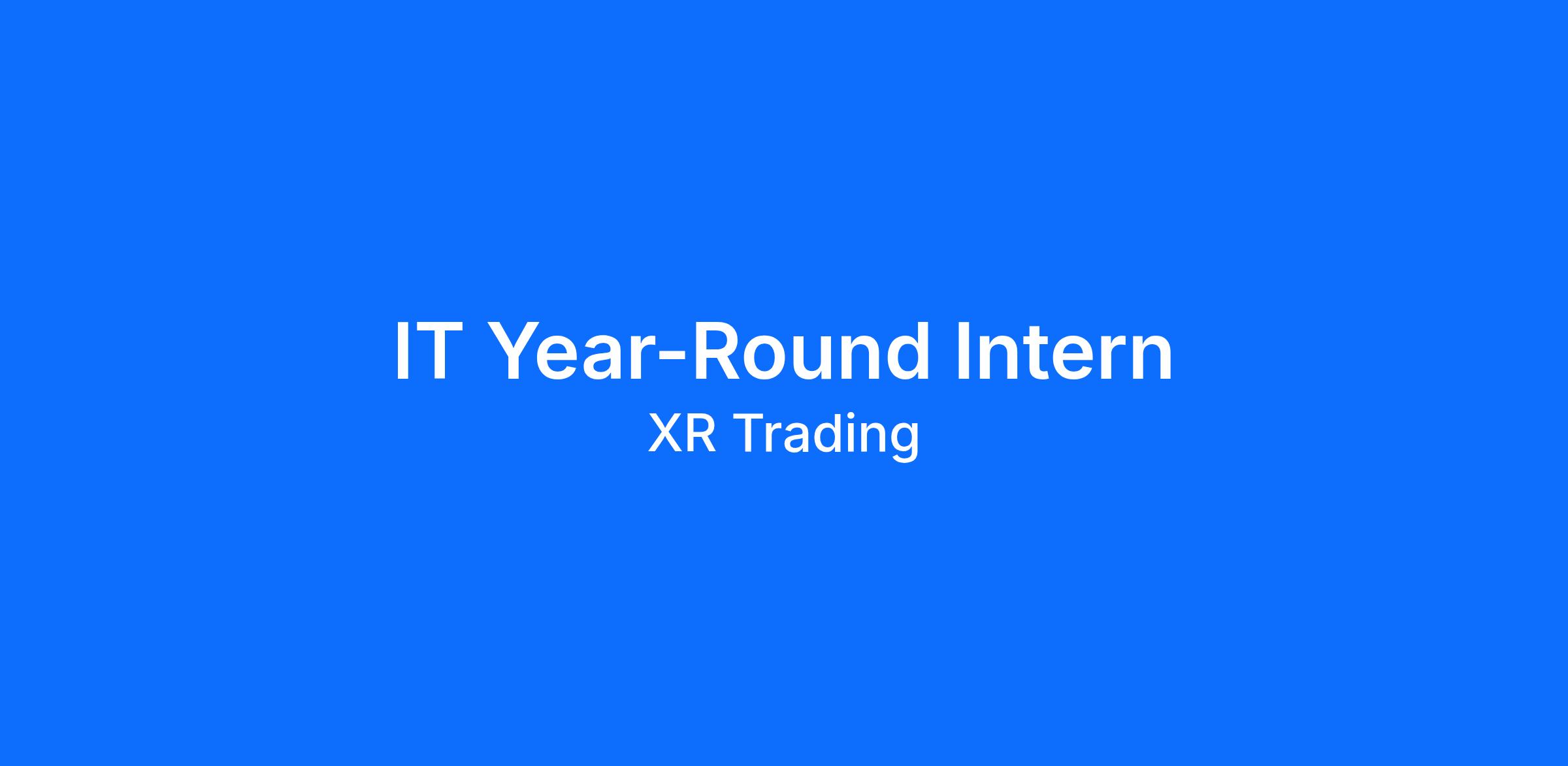 IT Year-Round Intern
XR Trading